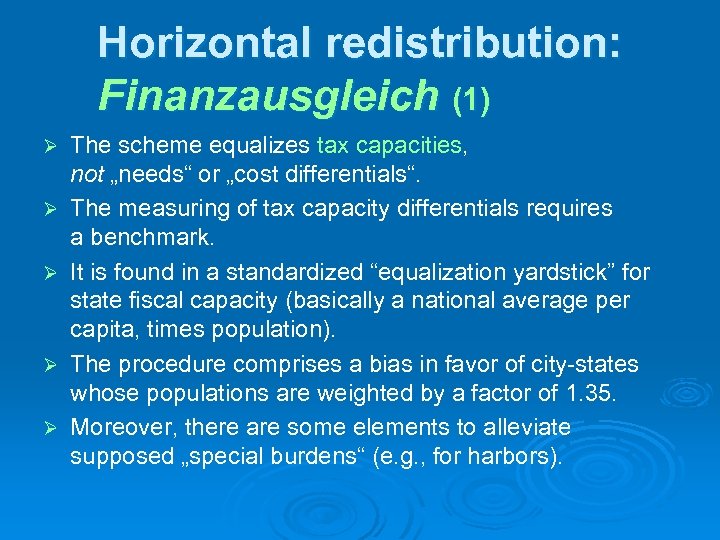 Horizontal redistribution: Finanzausgleich (1)

➢ The scheme equalizes tax capacities, not „needs“ or „cost differentials“.

➢ The measuring of tax capacity differentials requires a benchmark.

➢ It is found in a standardized “equalization yardstick” for state fiscal capacity (basically a national average per capita, times population).

➢ The procedure comprises a bias in favor of city-states whose populations are weighted by a factor of 1.35.

➢ Moreover, there are some elements to alleviate supposed „special burdens“ (e.g., for harbors).